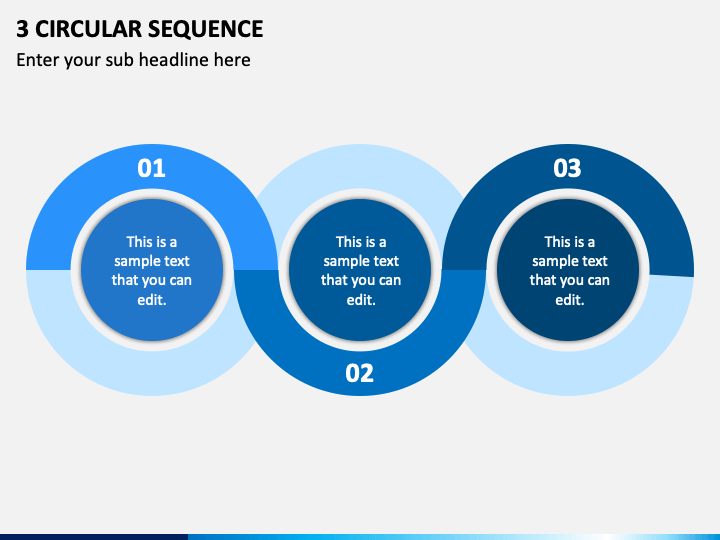 3 CIRCULAR SEQUENCE

Enter your sub headline here

01

This is a sample text that you can edit.

02

This is a sample text that you can edit.

03

This is a sample text that you can edit.